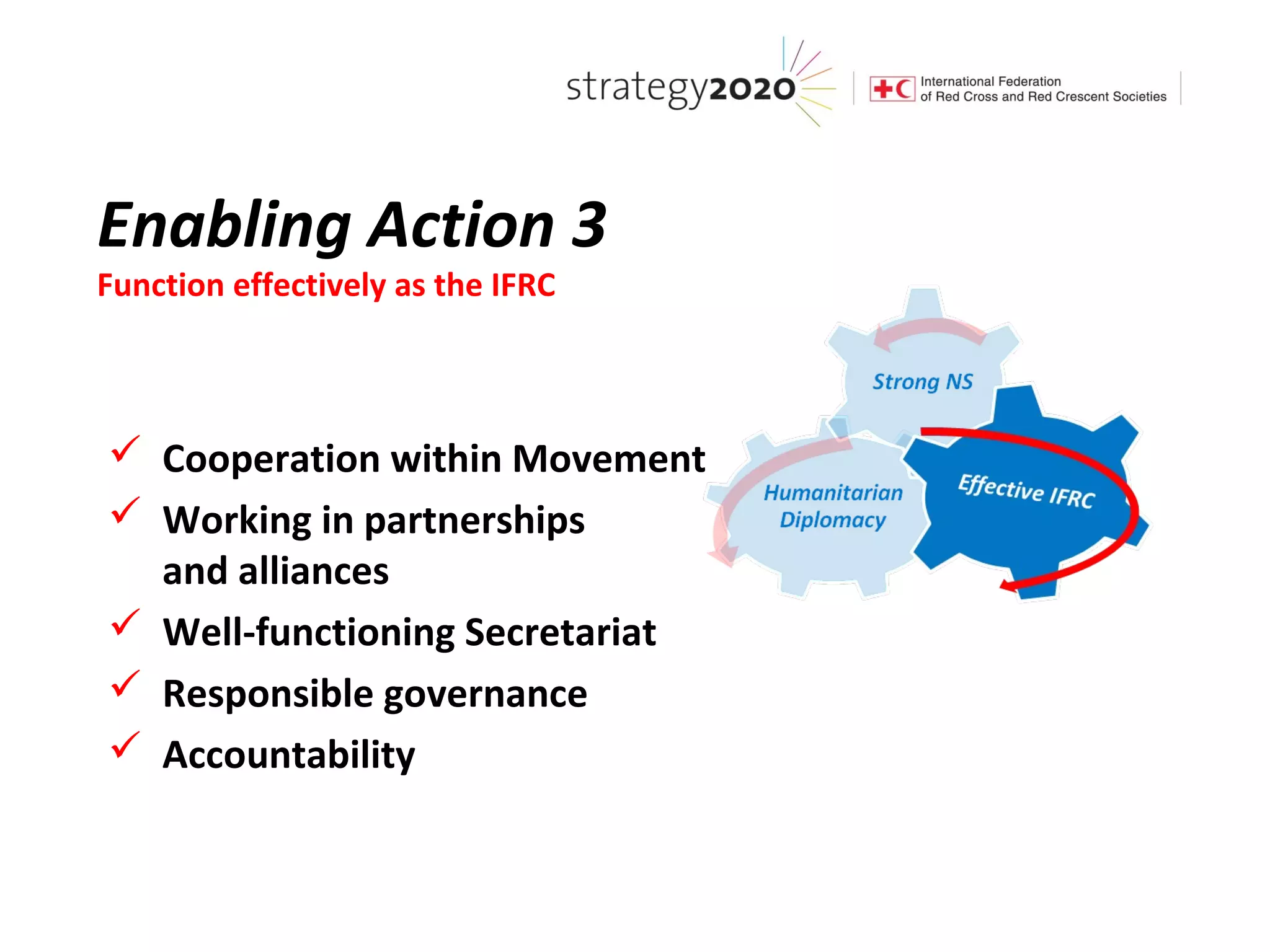 strategy2020

International Federation of Red Cross and Red Crescent Societies

Enabling Action 3

Function effectively as the IFRC

✓ Cooperation within Movement
✓ Working in partnerships and alliances
✓ Well-functioning Secretariat
✓ Responsible governance
✓ Accountability

Strong NS

Humanitarian Diplomacy

Effective IFRC